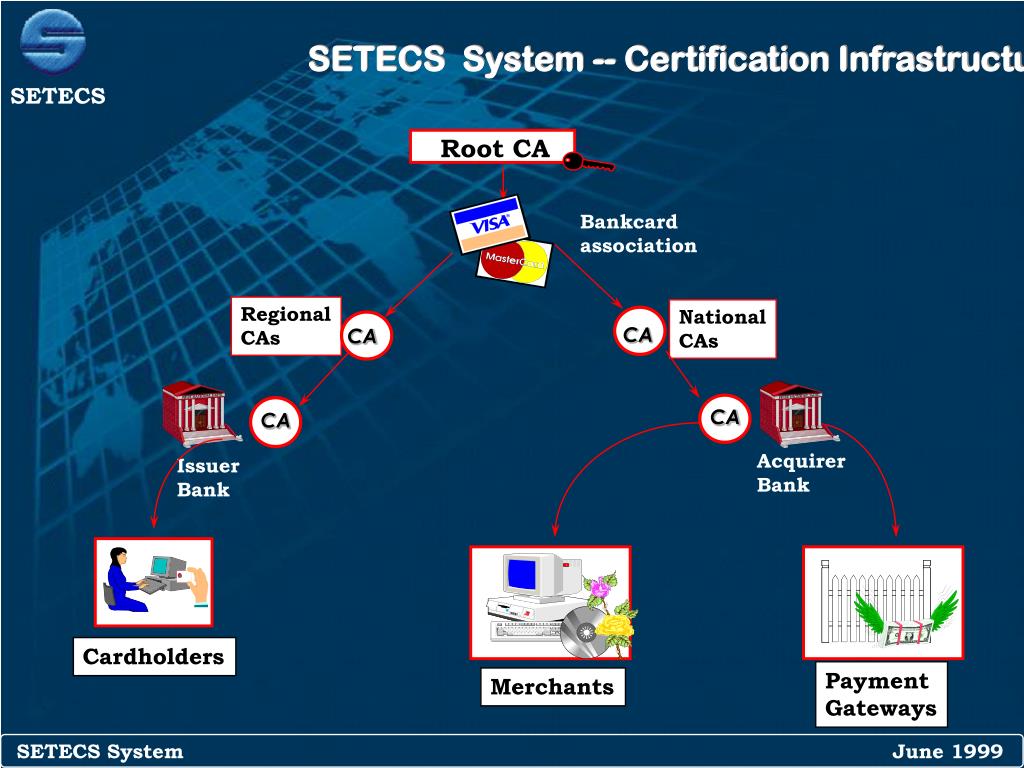 SETECS

SETECS System -- Certification Infrastructu

Root CA

VISA

MasterCard

Bankcard association

Regional CAs

CA

CA

National CAs

CA

CA

Issuer Bank

Acquirer Bank

Cardholders

Merchants

Payment Gateways

SETECS System

June 1999